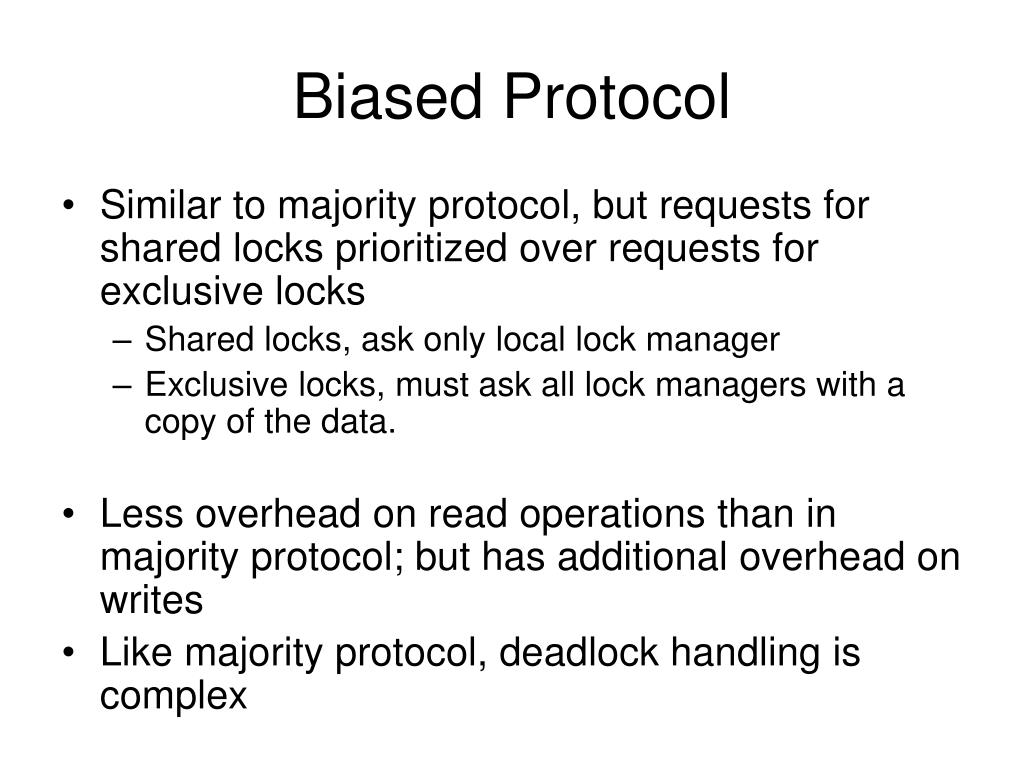 Biased Protocol

• Similar to majority protocol, but requests for shared locks prioritized over requests for exclusive locks
– Shared locks, ask only local lock manager
– Exclusive locks, must ask all lock managers with a copy of the data.

• Less overhead on read operations than in majority protocol; but has additional overhead on writes
• Like majority protocol, deadlock handling is complex